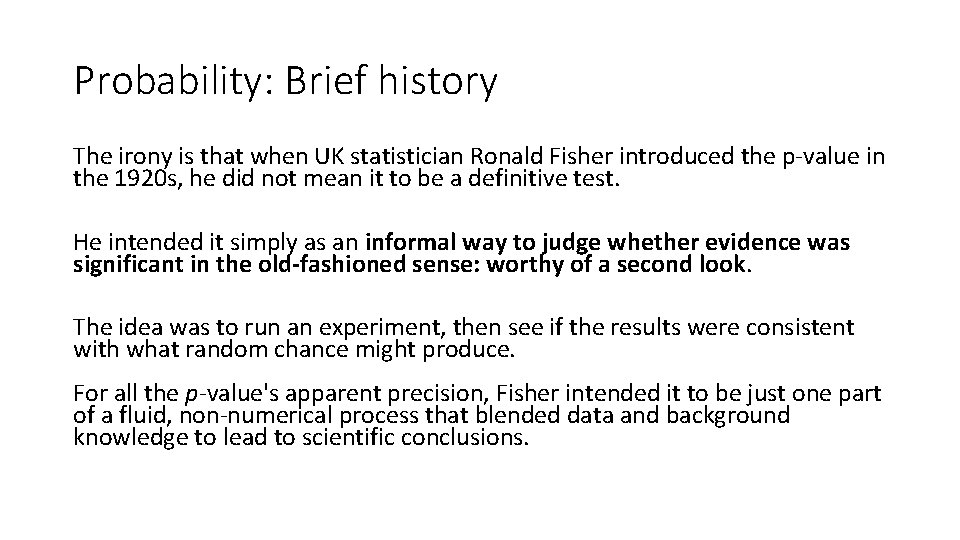 Probability: Brief history

The irony is that when UK statistician Ronald Fisher introduced the p-value in the 1920s, he did not mean it to be a definitive test.

He intended it simply as an informal way to judge whether evidence was significant in the old-fashioned sense: worthy of a second look.

The idea was to run an experiment, then see if the results were consistent with what random chance might produce.

For all the p-value's apparent precision, Fisher intended it to be just one part of a fluid, non-numerical process that blended data and background knowledge to lead to scientific conclusions.